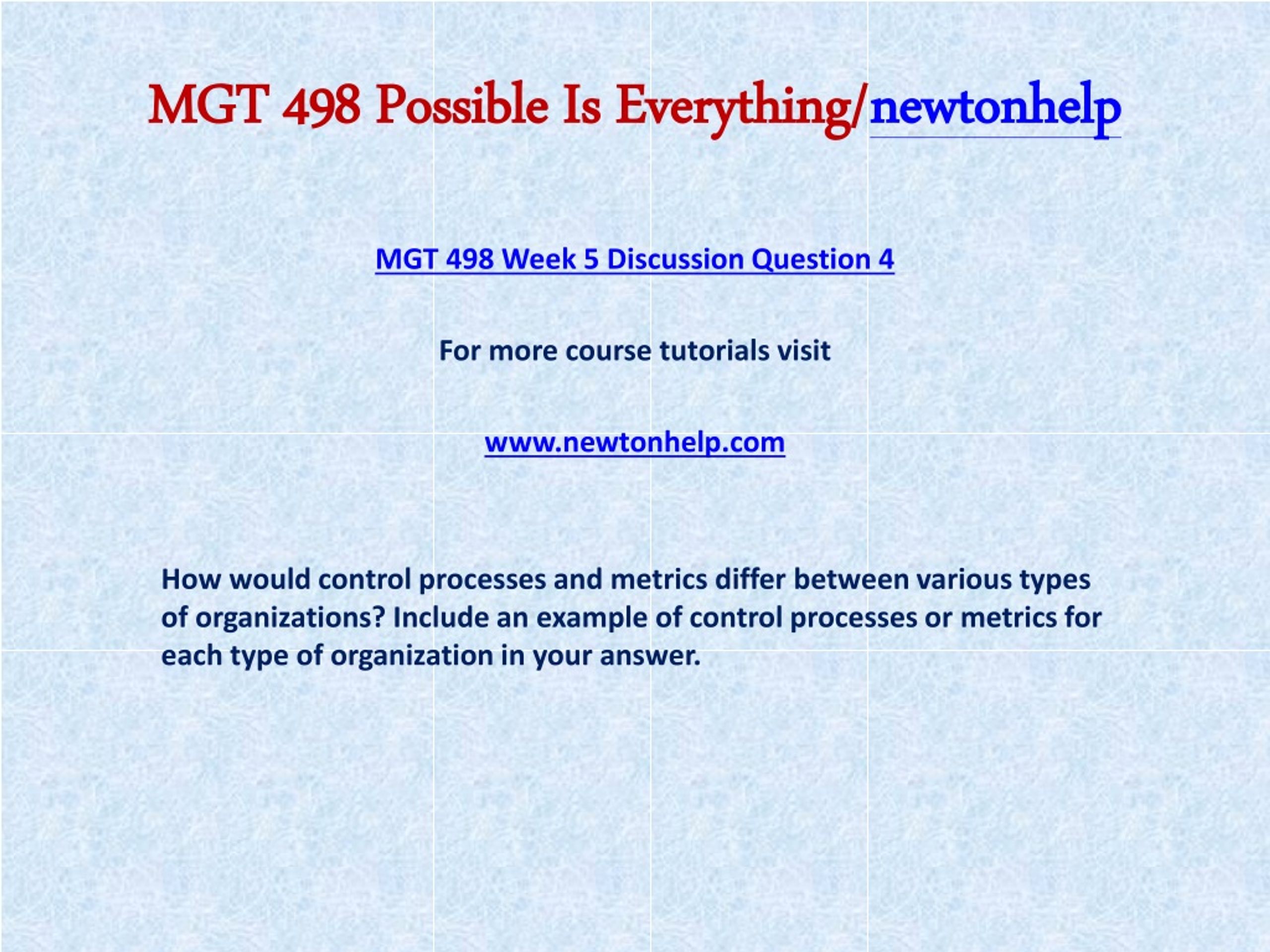 MGT 498 Possible Is Everything/newtonhelp

MGT 498 Week 5 Discussion Question 4

For more course tutorials visit

www.newtonhelp.com

How would control processes and metrics differ between various types of organizations? Include an example of control processes or metrics for each type of organization in your answer.